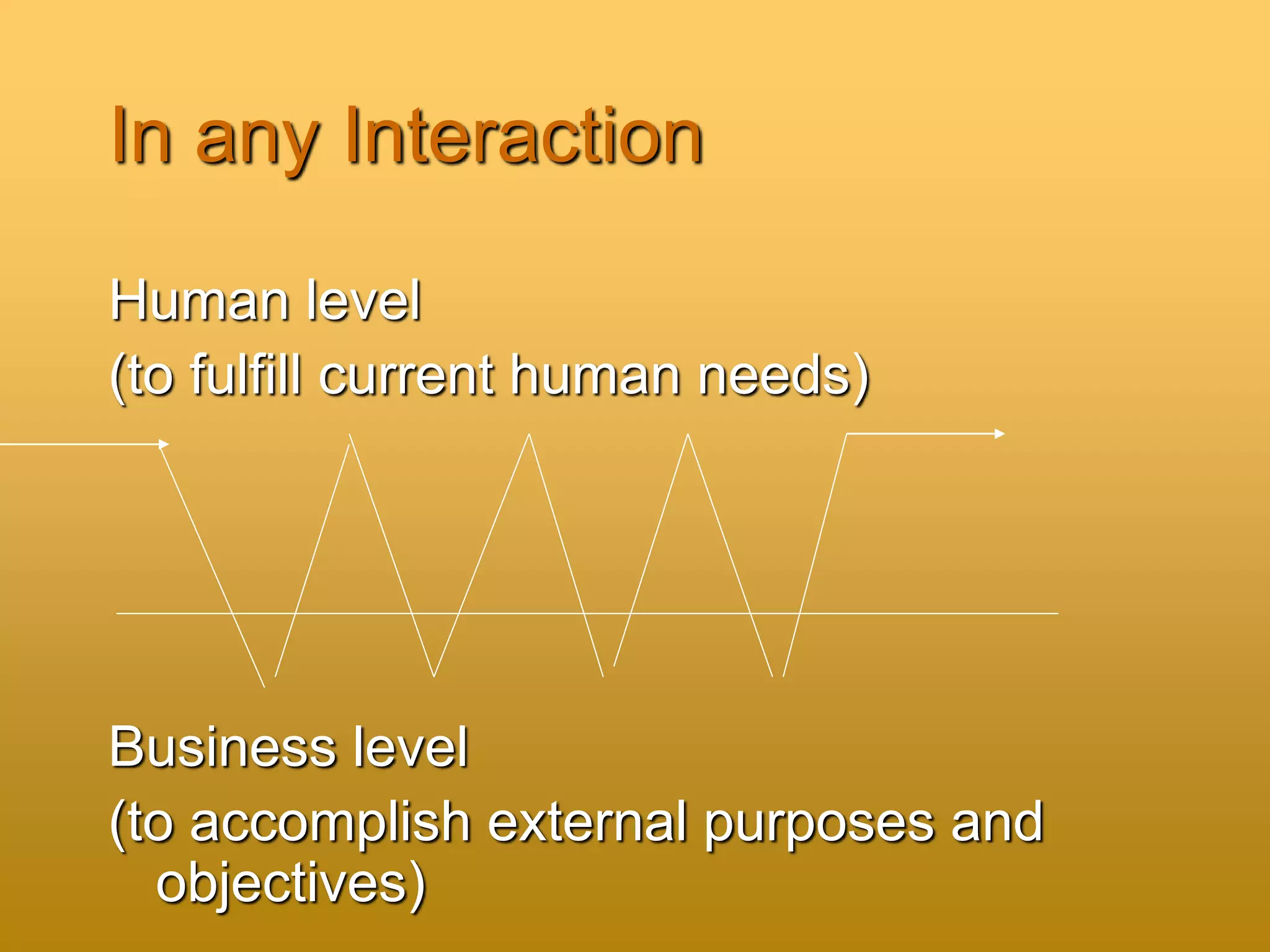 In any Interaction

Human level
(to fulfill current human needs)

Business level
(to accomplish external purposes and objectives)